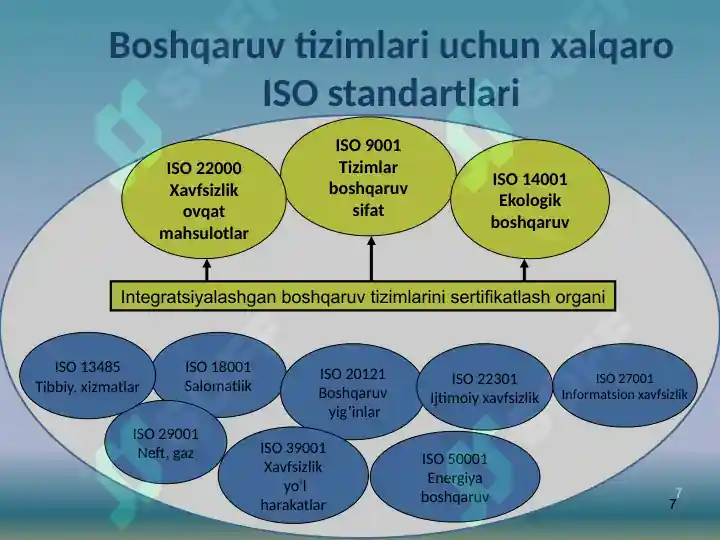 Boshqaruv tizimlari uchun xalqaro ISO standartlari

ISO 22000
Xavfsizlik
ovqat
mahsulotlar

ISO 9001
Tizimlar
boshqaruv
sifat

ISO 14001
Ekologik
boshqaruv

Integratsiyalashgan boshqaruv tizimlarini sertifikatlash organi

ISO 13485
Tibbiy. xizmatlar

ISO 18001
Salomatlik

ISO 20121
Boshqaruv
yig'inlar

ISO 22301
Ijtimoiy xavfsizlik

ISO 27001
Informatsion xavfsizlik

ISO 29001
Neft, gaz

ISO 39001
Xavfsizlik
yo'l
harakatlar

ISO 50001
Energiya
boshqaruv

7
7